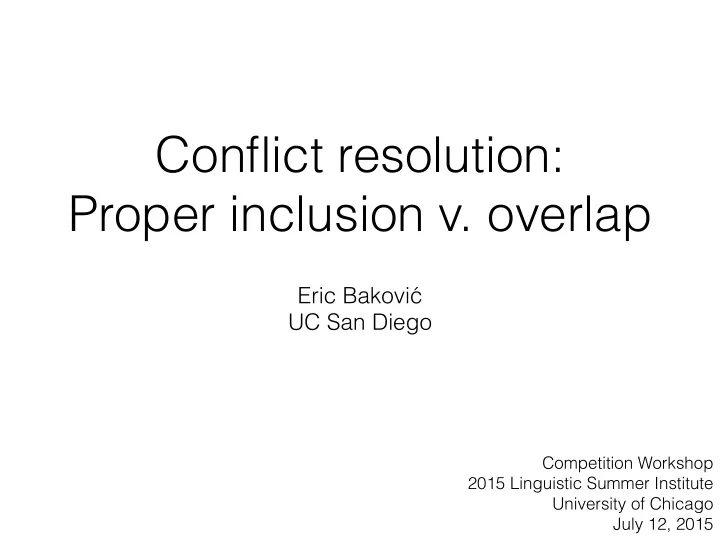 Conflict resolution:
Proper inclusion v. overlap

Eric Baković
UC San Diego

Competition Workshop
2015 Linguistic Summer Institute
University of Chicago
July 12, 2015